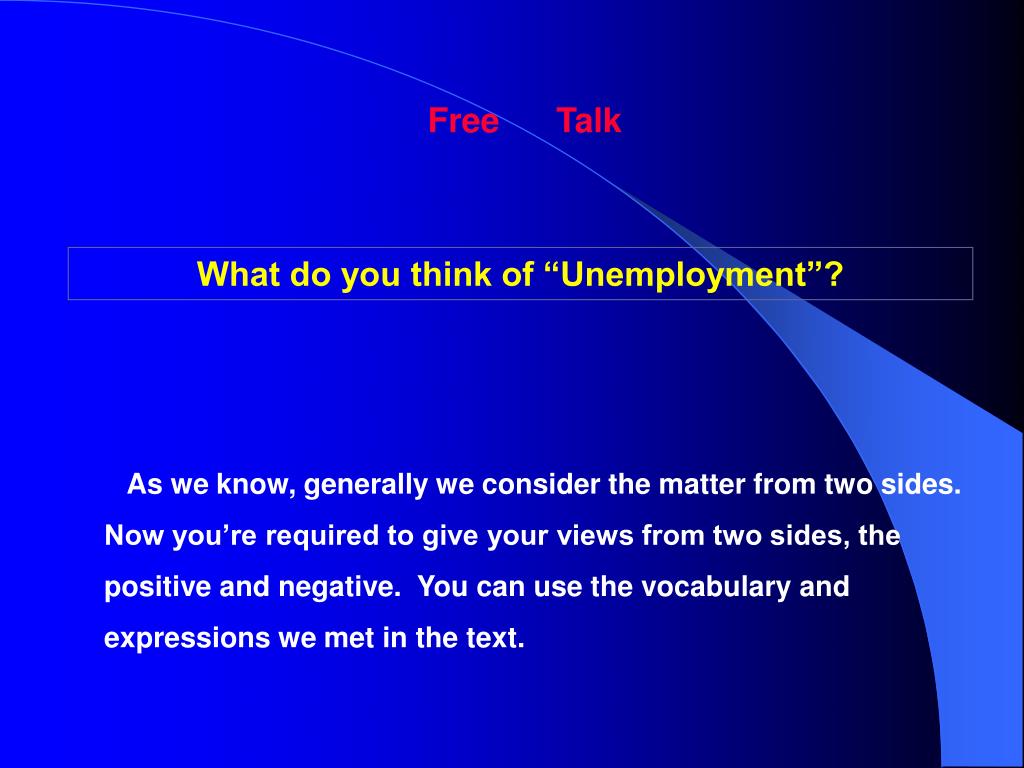 Free Talk

What do you think of “Unemployment”?

As we know, generally we consider the matter from two sides. Now you’re required to give your views from two sides, the positive and negative. You can use the vocabulary and expressions we met in the text.